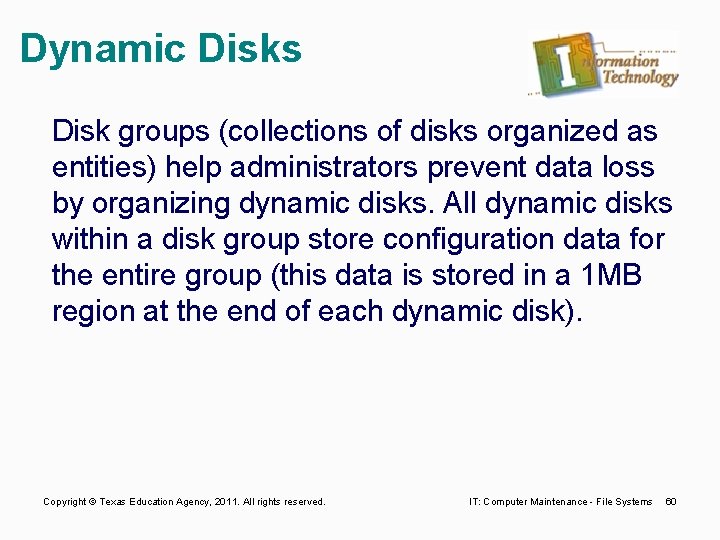 Dynamic Disks

Information Technology

Disk groups (collections of disks organized as entities) help administrators prevent data loss by organizing dynamic disks. All dynamic disks within a disk group store configuration data for the entire group (this data is stored in a 1MB region at the end of each dynamic disk).

Copyright © Texas Education Agency, 2011. All rights reserved.

IT: Computer Maintenance - File Systems 60